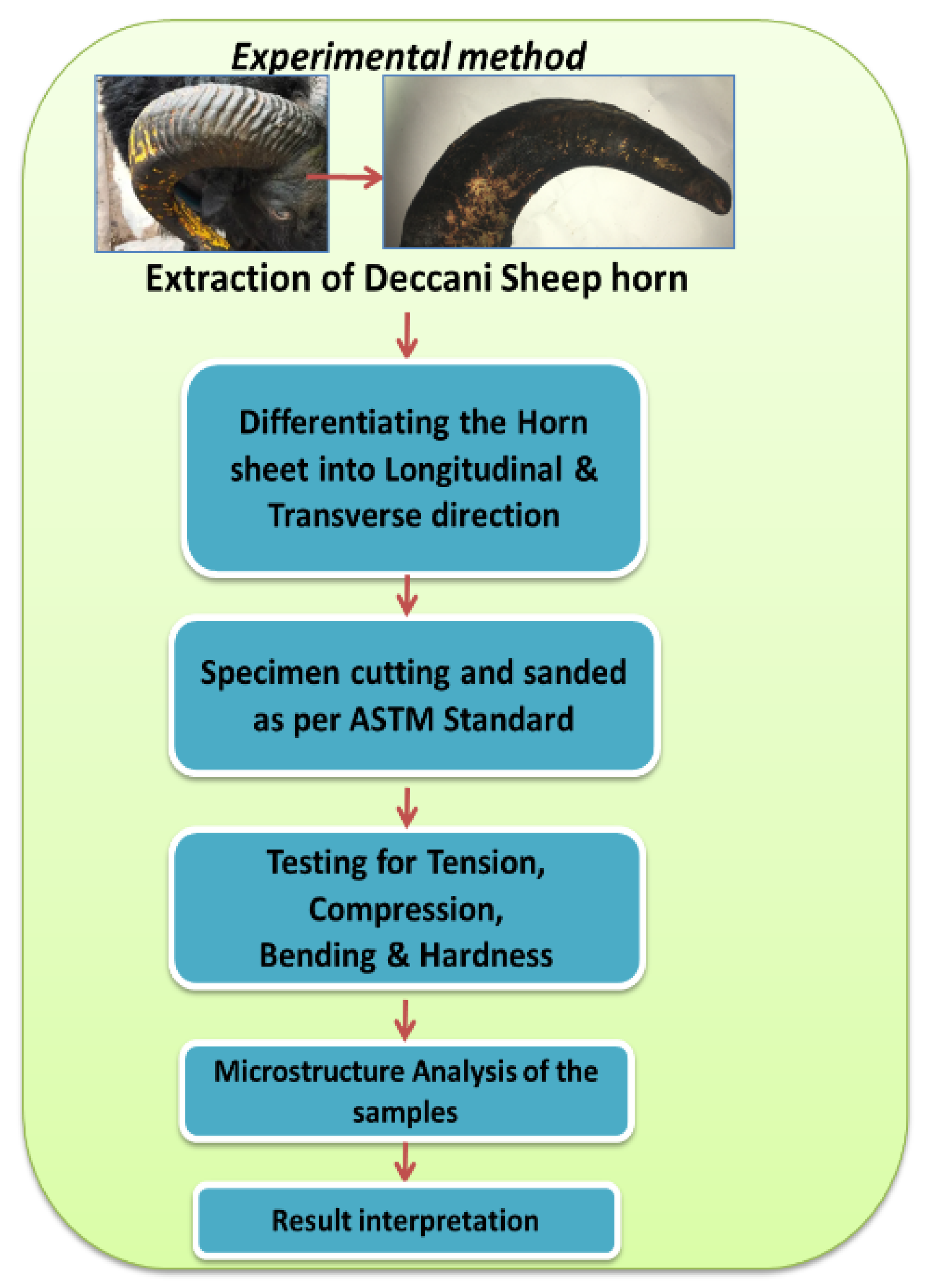 Experimental method

Extraction of Deccani Sheep horn

Differentiating the Horn sheet into Longitudinal & Transverse direction

Specimen cutting and sanded as per ASTM Standard

Testing for Tension, Compression, Bending & Hardness

Microstructure Analysis of the samples

Result interpretation